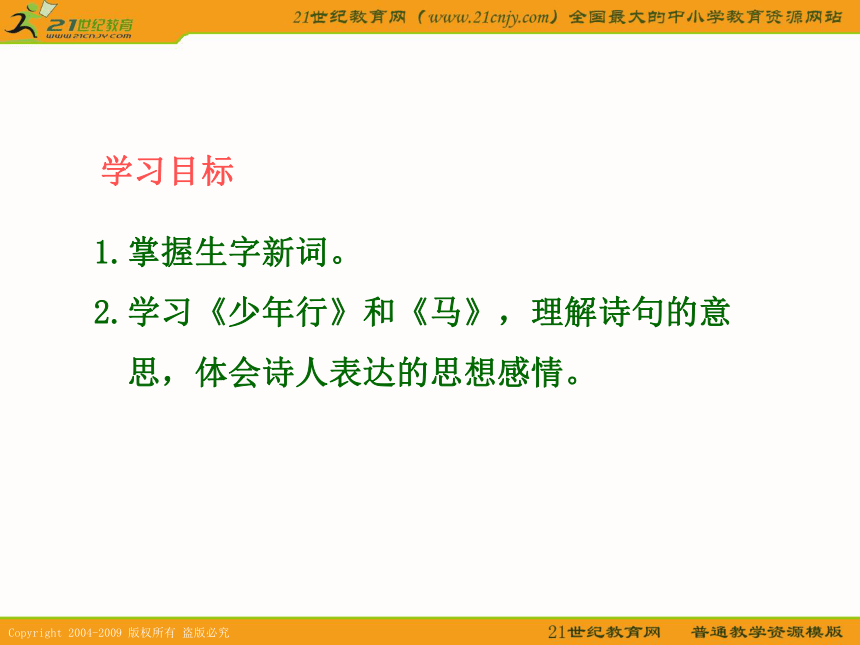 21世纪教育
www.21cnjy.com

21世纪教育网（www.21cnjy.com）全国最大的中小学教育资源网站

学习目标

1.掌握生字新词。

2.学习《少年行》和《马》，理解诗句的意思，体会诗人表达的思想感情。

Copyright 2004-2009 版权所有 盗版必究

21世纪教育网 普通教学资源模版